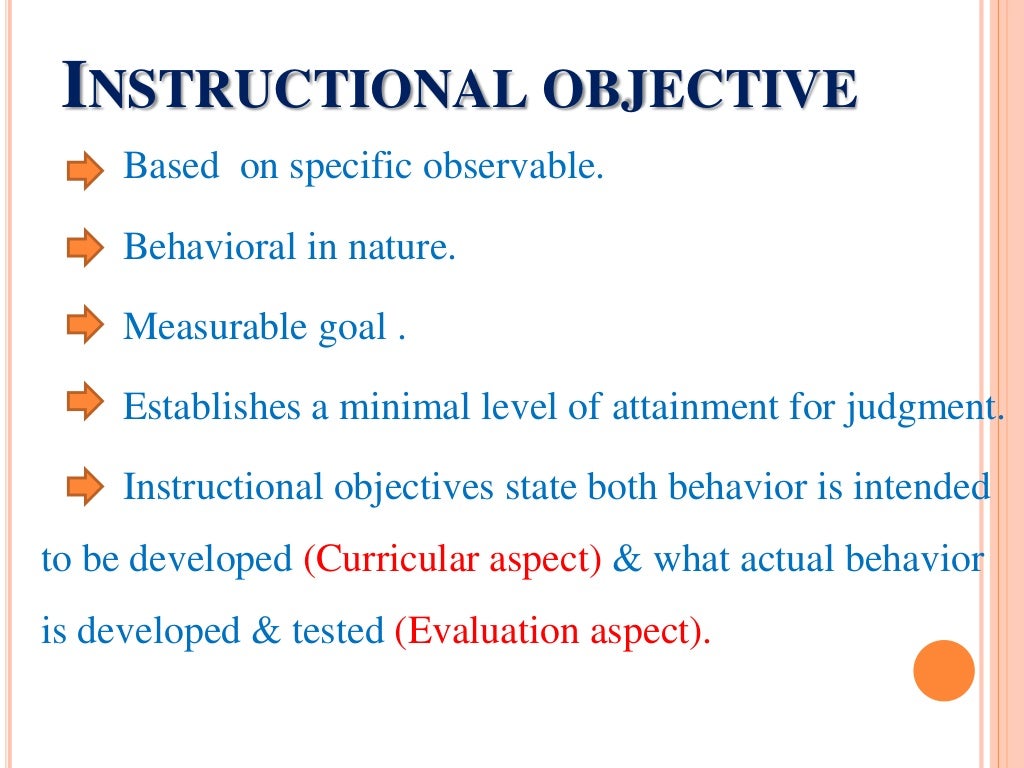 INSTRUCTIONAL OBJECTIVE

Based on specific observable.

Behavioral in nature.

Measurable goal .

Establishes a minimal level of attainment for judgment.

Instructional objectives state both behavior is intended to be developed (Curricular aspect) & what actual behavior is developed & tested (Evaluation aspect).